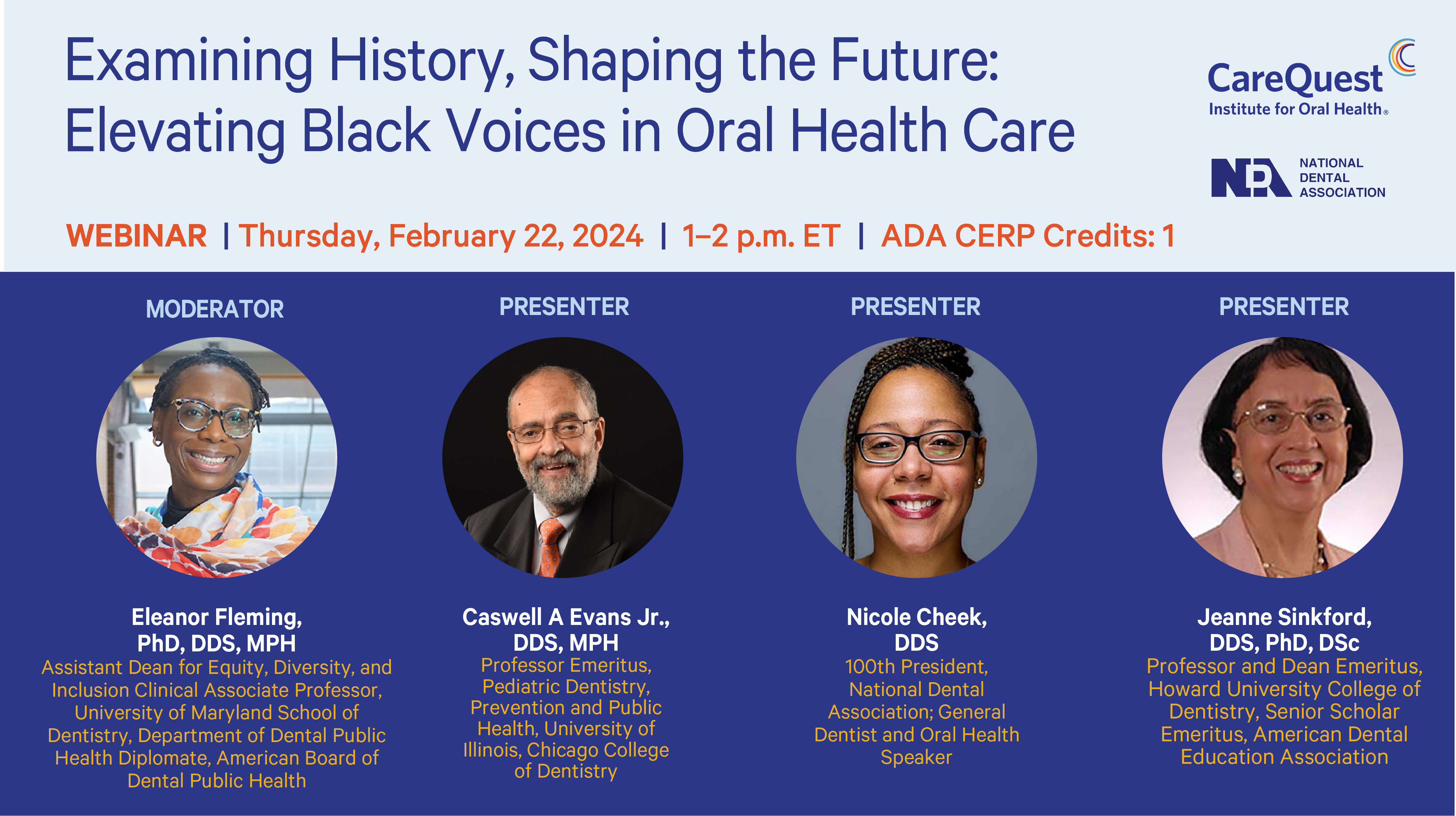 Examining History, Shaping the Future: Elevating Black Voices in Oral Health Care

CareQuest
Institute for Oral Health®

NDA NATIONAL DENTAL ASSOCIATION

WEBINAR | Thursday, February 22, 2024 | 1–2 p.m. ET | ADA CERP Credits: 1

MODERATOR

Eleanor Fleming, PhD, DDS, MPH
Assistant Dean for Equity, Diversity, and Inclusion Clinical Associate Professor, University of Maryland School of Dentistry, Department of Dental Public Health Diplomate, American Board of Dental Public Health

PRESENTER

Caswell A Evans Jr., DDS, MPH
Professor Emeritus, Pediatric Dentistry, Prevention and Public Health, University of Illinois, Chicago College of Dentistry

PRESENTER

Nicole Cheek, DDS
100th President, National Dental Association; General Dentist and Oral Health Speaker

PRESENTER

Jeanne Sinkford, DDS, PhD, DSc
Professor and Dean Emeritus, Howard University College of Dentistry, Senior Scholar Emeritus, American Dental Education Association